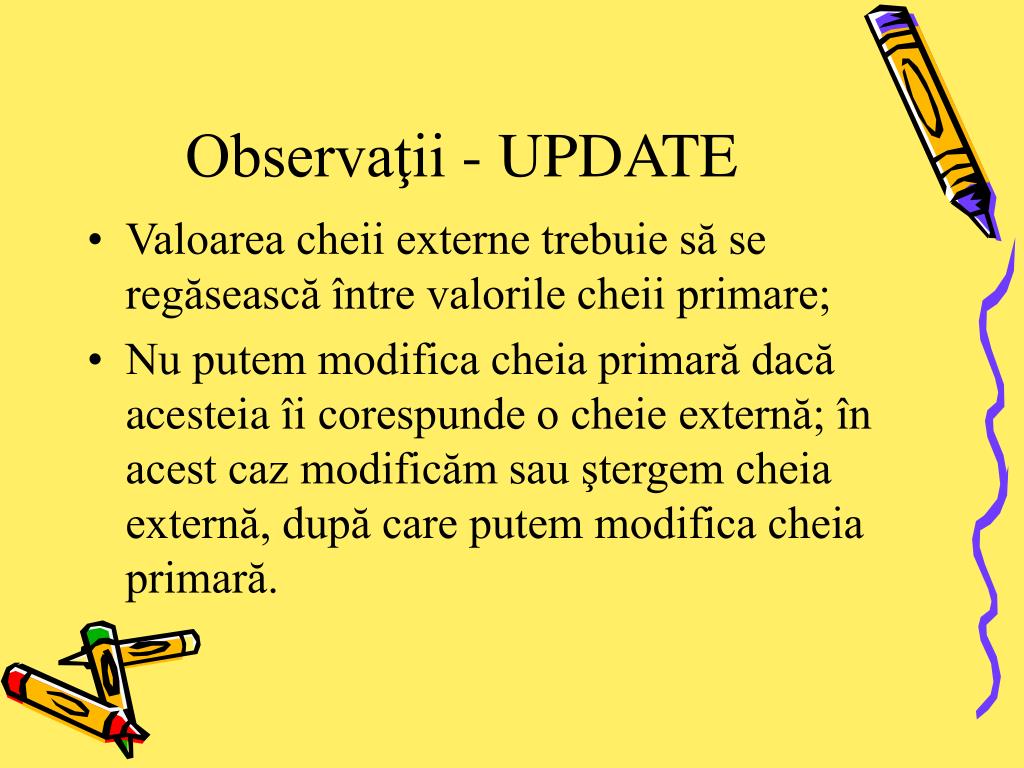 Observaţii - UPDATE

• Valoarea cheii externe trebuie să se regăsească între valorile cheii primare;
• Nu putem modifica cheia primară dacă acesteia îi corespunde o cheie externă; în acest caz modificăm sau ştergem cheia externă, după care putem modifica cheia primară.